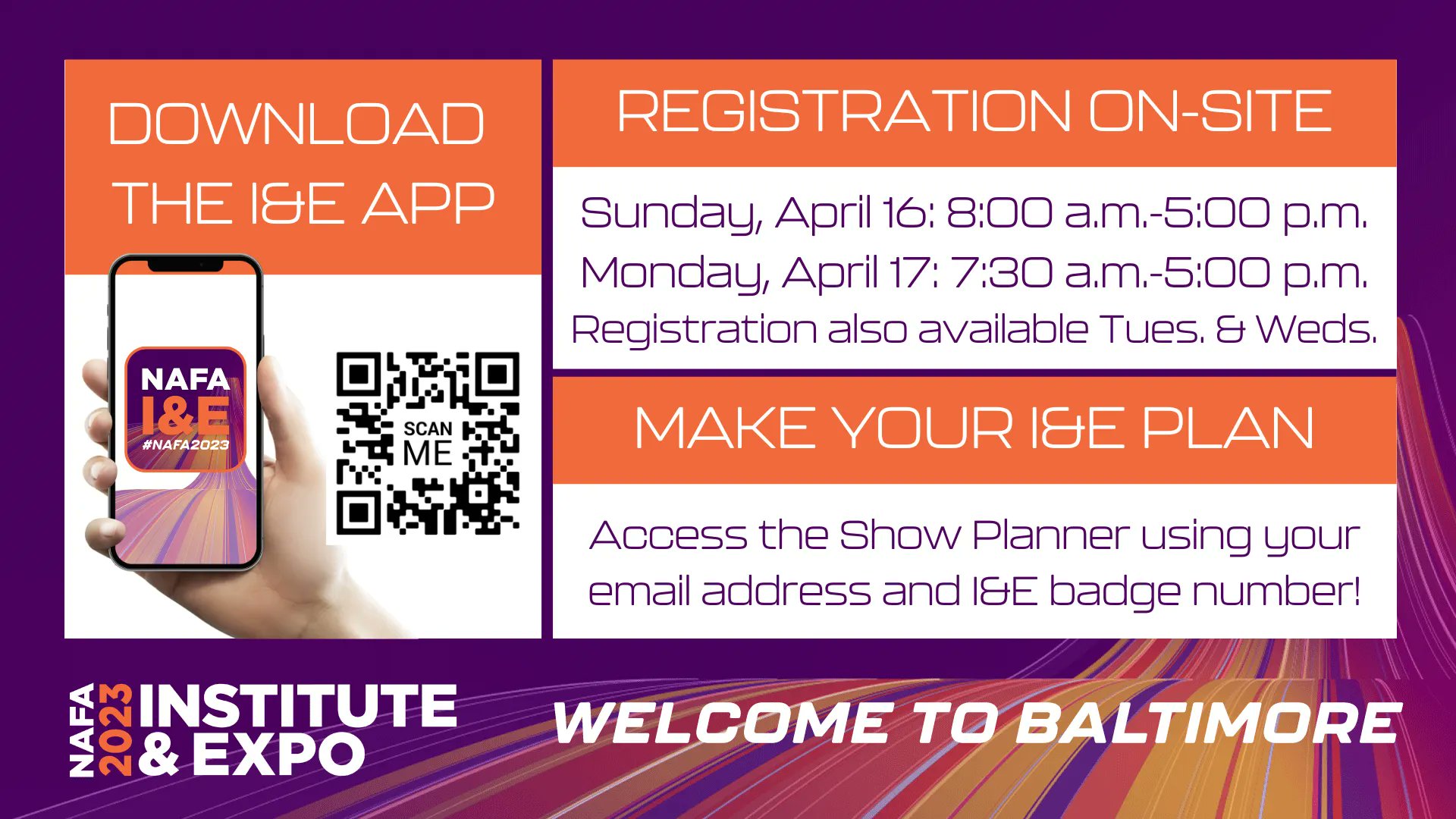 DOWNLOAD THE I&E APP

NAFA
I&E
#NAFA2023

SCAN ME

REGISTRATION ON-SITE

Sunday, April 16: 8:00 a.m.-5:00 p.m.
Monday, April 17: 7:30 a.m.-5:00 p.m.
Registration also available Tues. & Weds.

MAKE YOUR I&E PLAN

Access the Show Planner using your email address and I&E badge number!

NAFA 2023 INSTITUTE & EXPO

WELCOME TO BALTIMORE